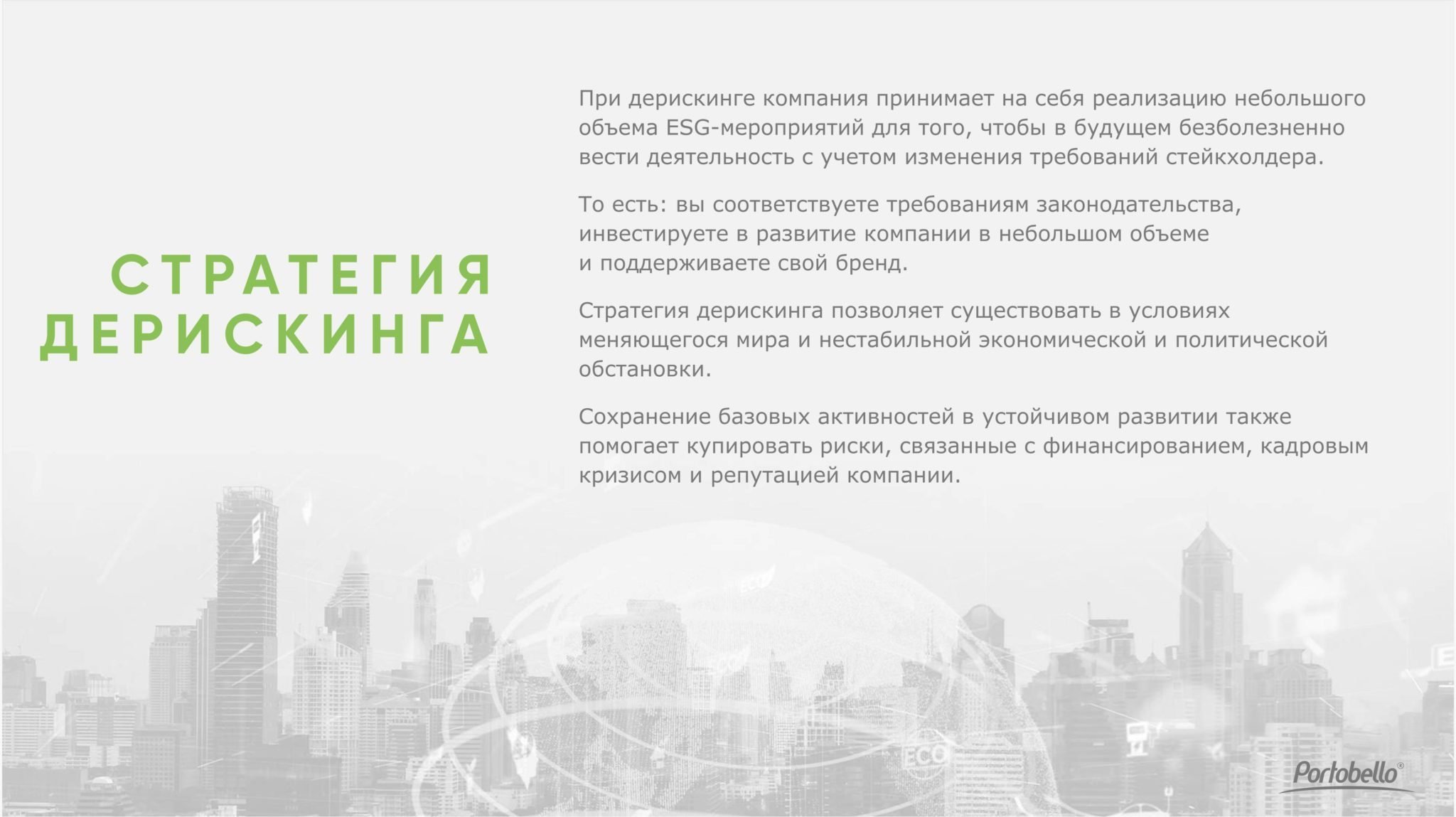 СТРАТЕГИЯ
ДЕРИСКИНГА

При дерискинге компания принимает на себя реализацию небольшого объема ESG-мероприятий для того, чтобы в будущем безболезненно вести деятельность с учетом изменения требований стейкхолдера.

То есть: вы соответствуете требованиям законодательства, инвестируете в развитие компании в небольшом объеме и поддерживаете свой бренд.

Стратегия дерискинга позволяет существовать в условиях меняющегося мира и нестабильной экономической и политической обстановки.

Сохранение базовых активностей в устойчивом развитии также помогает купировать риски, связанные с финансированием, кадровым кризисом и репутацией компании.

Portobello®